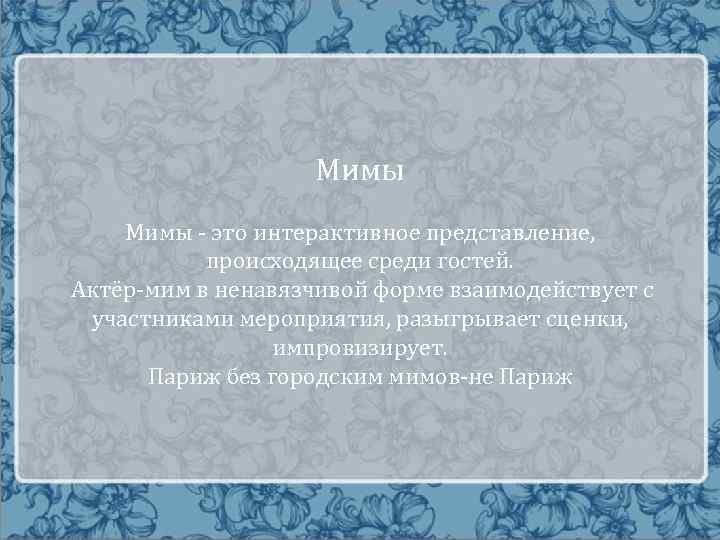 Мимы

Мимы - это интерактивное представление, происходящее среди гостей.
Актёр-мим в ненавязчивой форме взаимодействует с участниками мероприятия, разыгрывает сценки, импровизирует.
Париж без городским мимов-не Париж